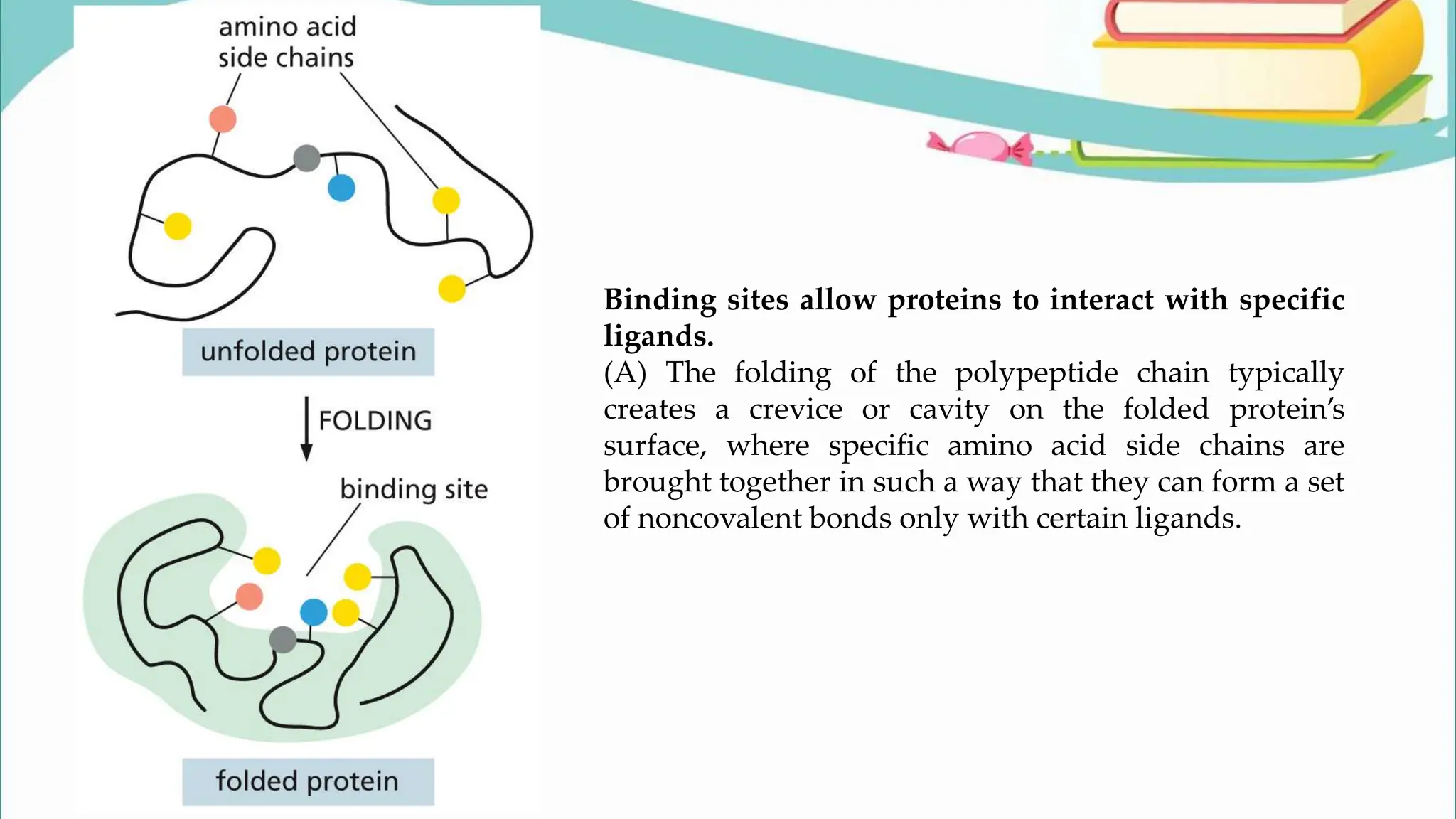 amino acid side chains

unfolded protein

FOLDING

binding site

folded protein

**Binding sites allow proteins to interact with specific ligands.**
(A) The folding of the polypeptide chain typically creates a crevice or cavity on the folded protein's surface, where specific amino acid side chains are brought together in such a way that they can form a set of noncovalent bonds only with certain ligands.